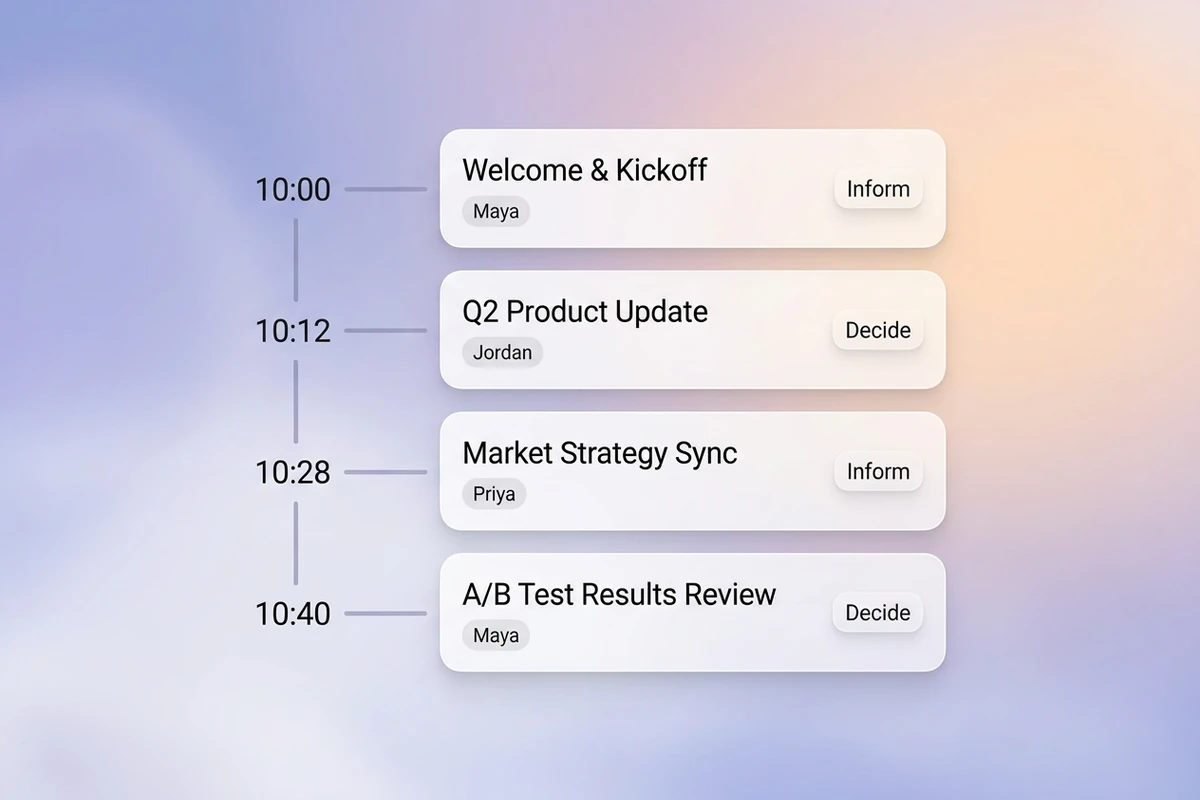 10:00
Welcome & Kickoff
Maya
Inform

10:12
Q2 Product Update
Jordan
Decide

10:28
Market Strategy Sync
Priya
Inform

10:40
A/B Test Results Review
Maya
Decide